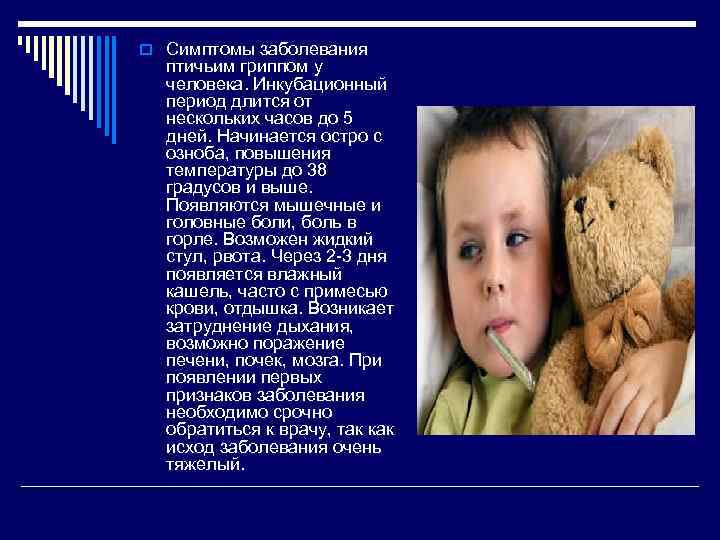 Симптомы заболевания птичьим гриппом у человека. Инкубационный период длится от нескольких часов до 5 дней. Начинается остро с озноба, повышения температуры до 38 градусов и выше. Появляются мышечные и головные боли, боль в горле. Возможен жидкий стул, рвота. Через 2-3 дня появляется влажный кашель, часто с примесью крови, отдышка. Возникает затруднение дыхания, возможно поражение печени, почек, мозга. При появлении первых признаков заболевания необходимо срочно обратиться к врачу, так как исход заболевания очень тяжелый.